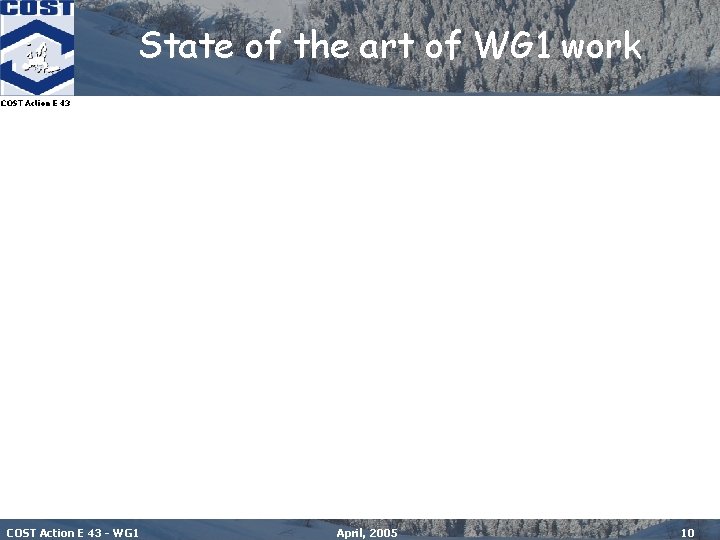 COST

State of the art of WG1 work

COST Action E 43

COST Action E 43 - WG1

April, 2005

10